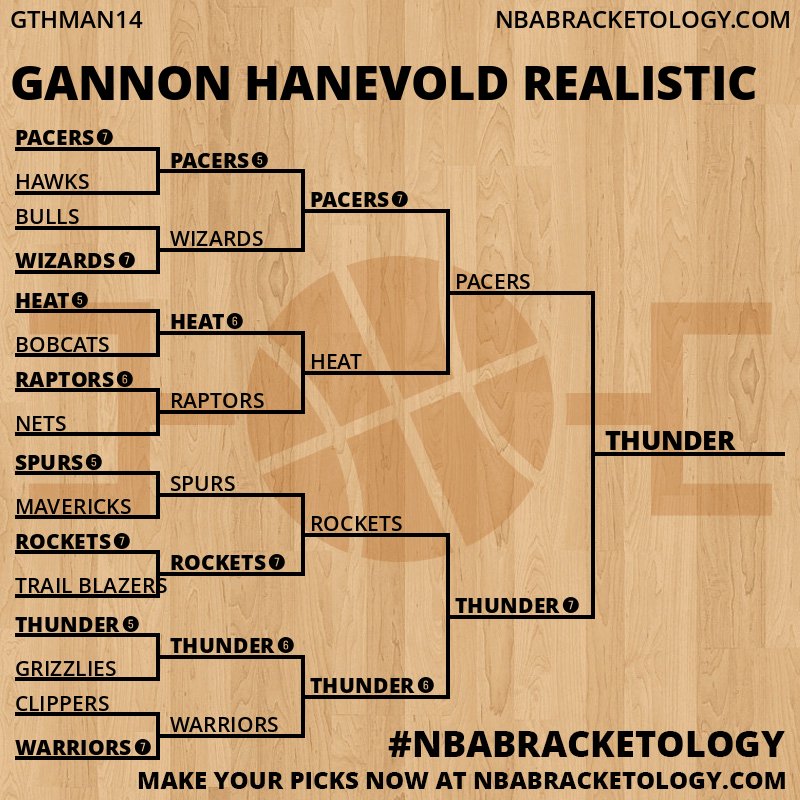 GTHMAN14
NBABRACKETOLOGY.COM

GANNON HANEVOLD REALISTIC

PACERS 7
HAWKS
BULLS
WIZARDS 7
HEAT 5
BOBCATS
RAPTORS 6
NETS
SPURS 5
MAVERICKS
ROCKETS 7
TRAIL BLAZERS
THUNDER 5
GRIZZLIES
CLIPPERS
WARRIORS 7

PACERS 5
WIZARDS
HEAT 6
RAPTORS
SPURS
ROCKETS 7
THUNDER 6
WARRIORS

PACERS 7
HEAT
ROCKETS
THUNDER 6

PACERS
THUNDER 7

THUNDER

#NBABRACKETOLOGY
MAKE YOUR PICKS NOW AT NBABRACKETOLOGY.COM